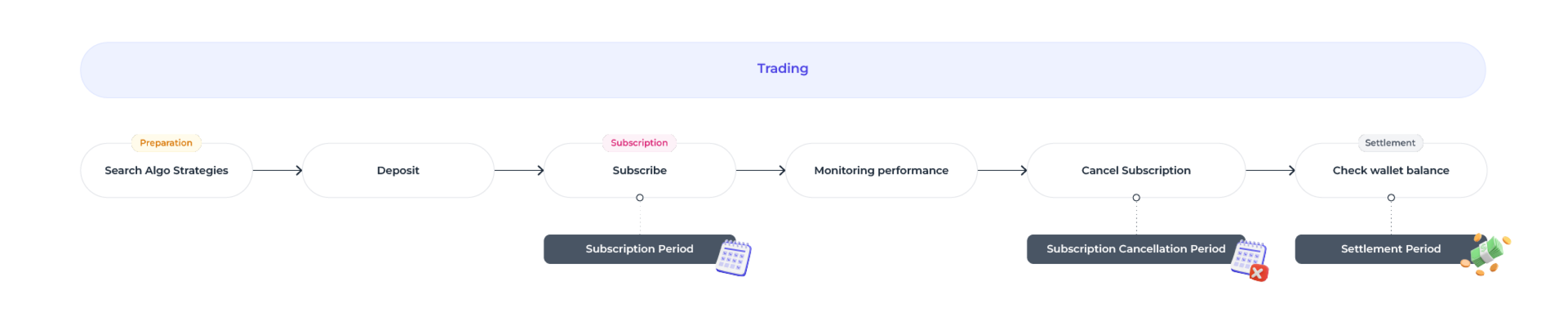 Trading

Preparation
Search Algo Strategies

Deposit

Subscription
Subscribe

Monitoring performance

Cancel Subscription

Settlement
Check wallet balance

Subscription Period

Subscription Cancellation Period

Settlement Period